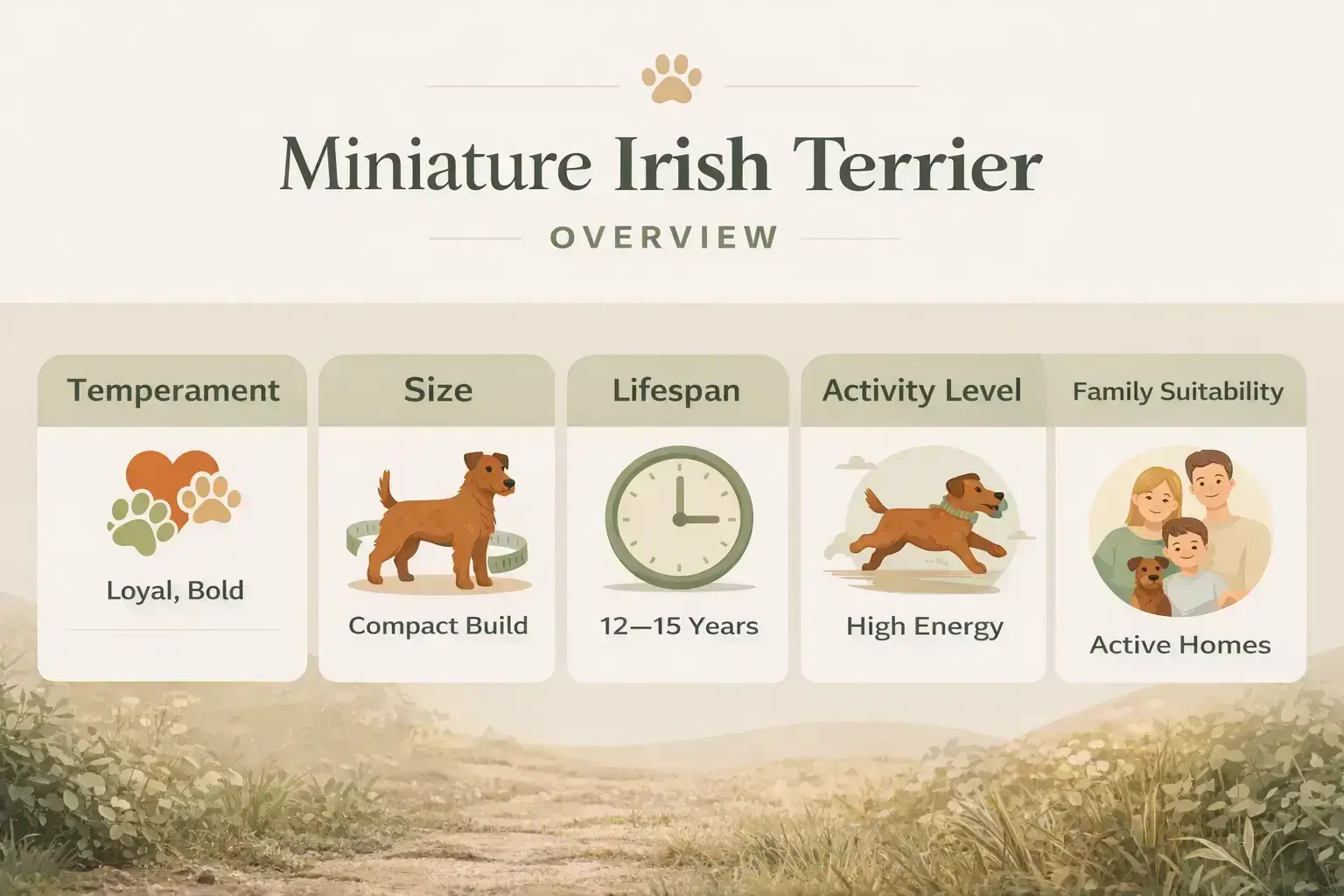 Miniature Irish Terrier

OVERVIEW

Temperament

Loyal, Bold

Size

Compact Build

Lifespan

12—15 Years

Activity Level

High Energy

Family Suitability

Active Homes